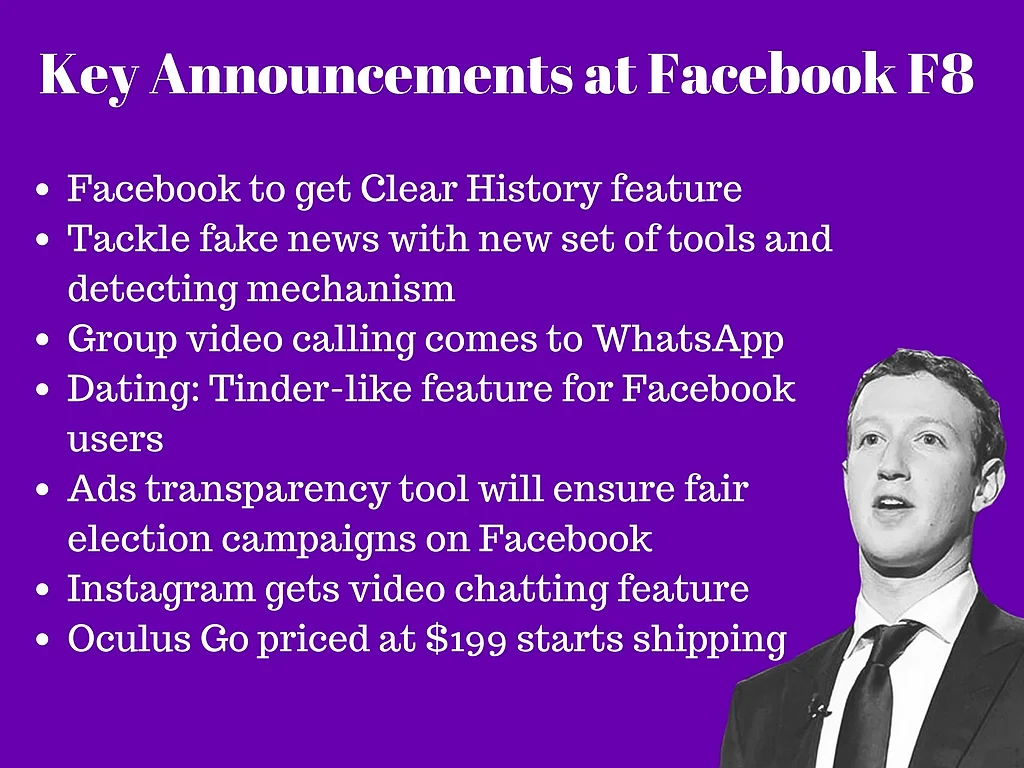 Key Announcements at Facebook F8

- Facebook to get Clear History feature
- Tackle fake news with new set of tools and detecting mechanism
- Group video calling comes to WhatsApp
- Dating: Tinder-like feature for Facebook users
- Ads transparency tool will ensure fair election campaigns on Facebook
- Instagram gets video chatting feature
- Oculus Go priced at \$199 starts shipping